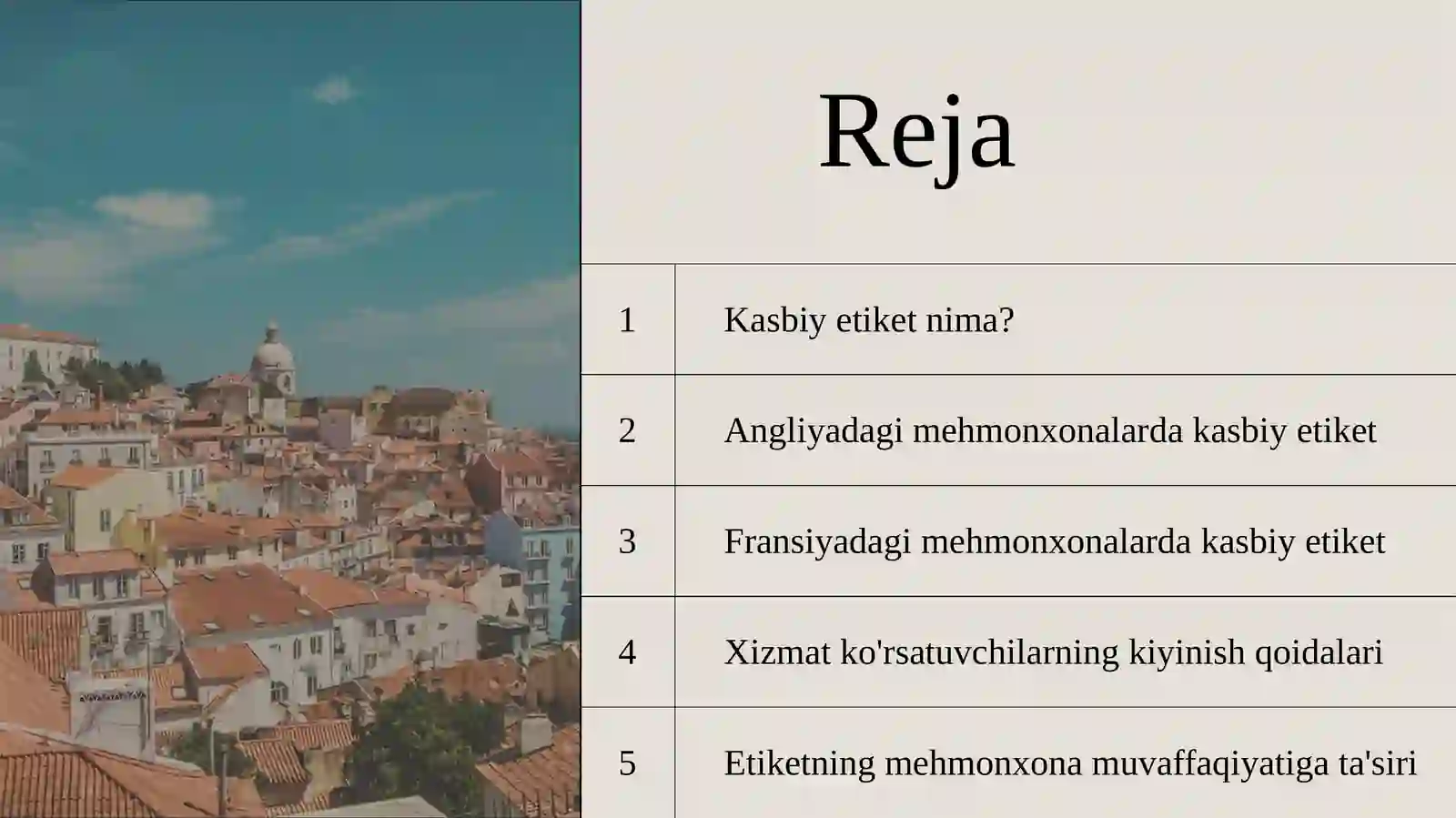 Reja

| 1 | Kasbiy etiket nima? |
|---|---|
| 2 | Angliyadagi mehmonxonalarda kasbiy etiket |
| 3 | Fransiyadagi mehmonxonalarda kasbiy etiket |
| 4 | Xizmat ko'rsatuvchilarning kiyinish qoidalari |
| 5 | Etiketning mehmonxona muvaffaqiyatiga ta'siri |